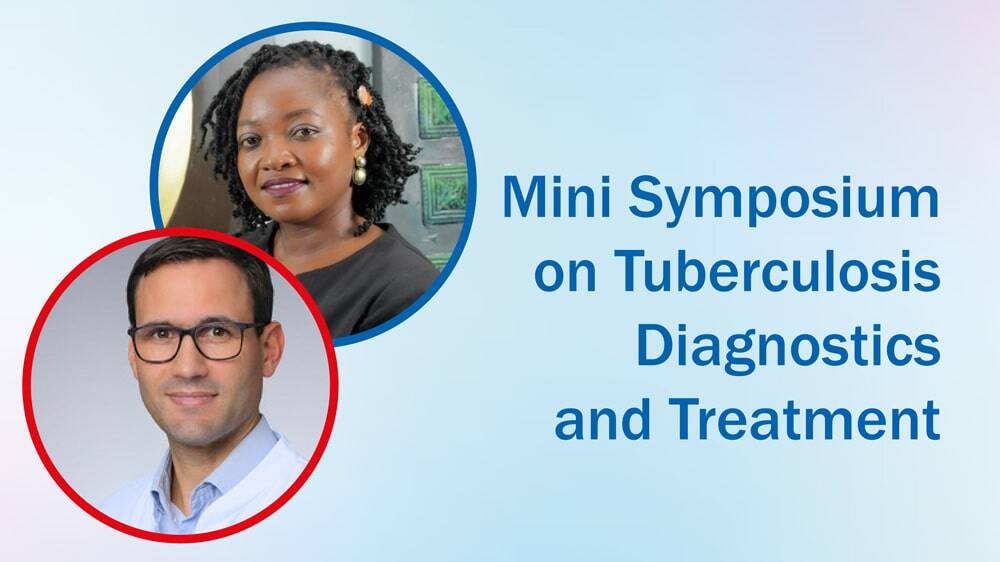 Mini Symposium on Tuberculosis Diagnostics and Treatment